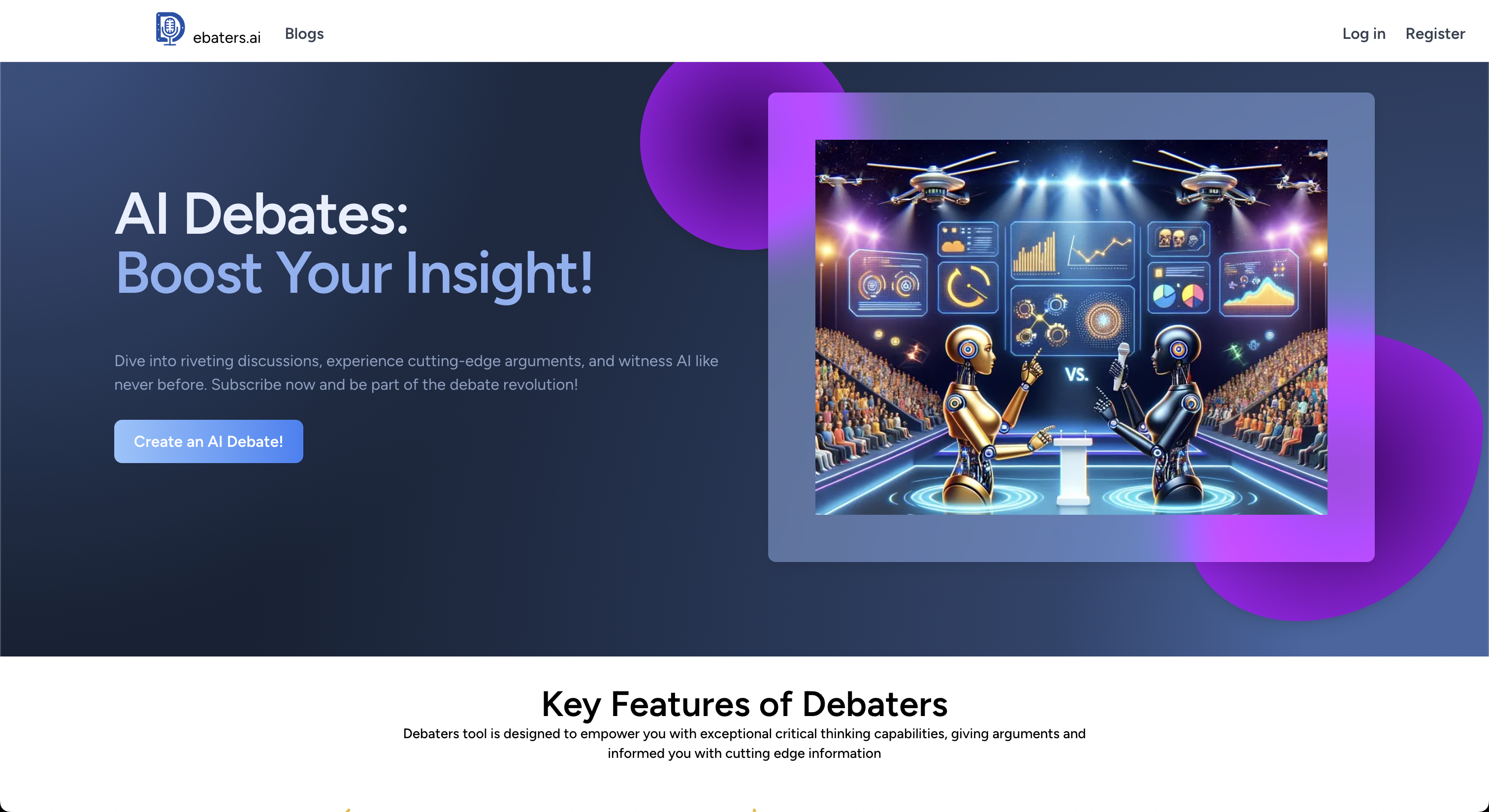 ebaters.ai Blogs

Log in Register

AI Debates:
Boost Your Insight!

Dive into riveting discussions, experience cutting-edge arguments, and witness AI like never before. Subscribe now and be part of the debate revolution!

Create an AI Debate!

VS.

Key Features of Debaters

Debaters tool is designed to empower you with exceptional critical thinking capabilities, giving arguments and informed you with cutting edge information